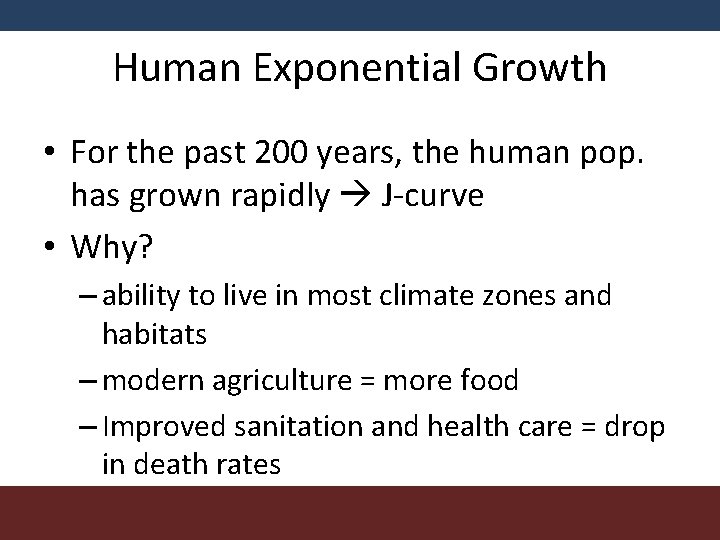 Human Exponential Growth

• For the past 200 years, the human pop. has grown rapidly → J-curve

• Why?

– ability to live in most climate zones and habitats

– modern agriculture = more food

– Improved sanitation and health care = drop in death rates